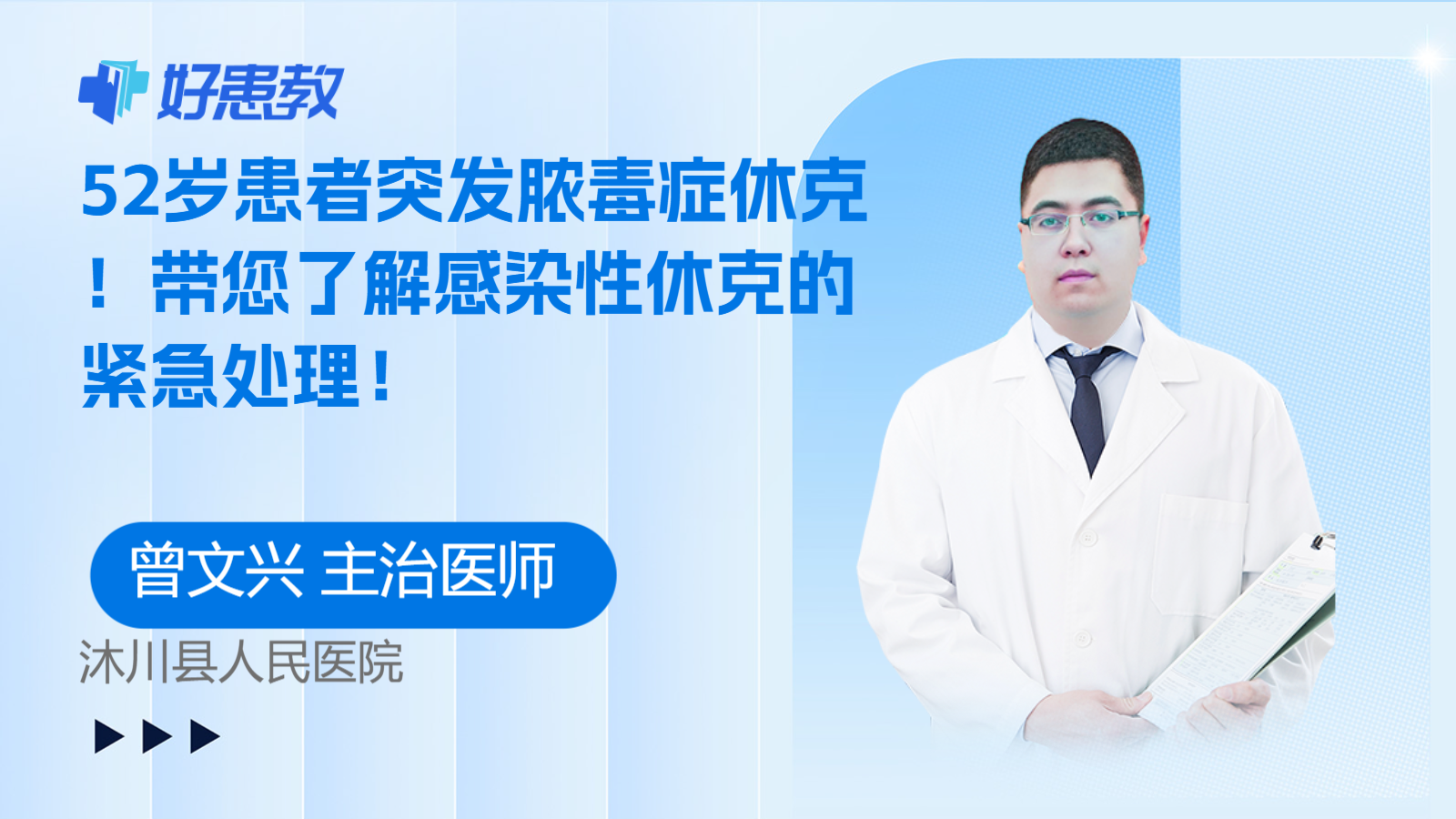 好患教

52岁患者突发脓毒症休克！带您了解感染性休克的紧急处理！

曾文兴 主治医师

沐川县人民医院